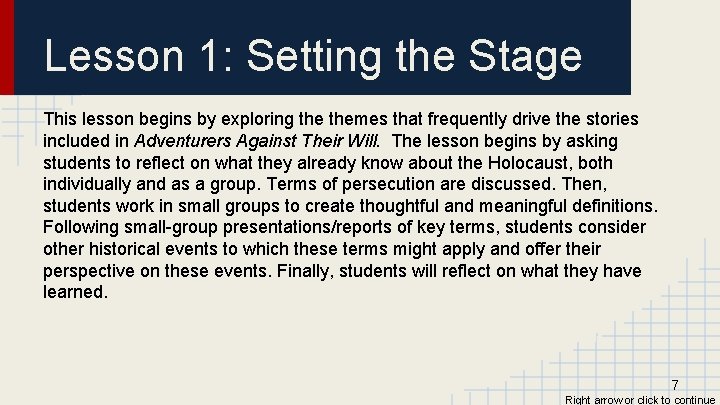 Lesson 1: Setting the Stage

This lesson begins by exploring the themes that frequently drive the stories included in Adventurers Against Their Will. The lesson begins by asking students to reflect on what they already know about the Holocaust, both individually and as a group. Terms of persecution are discussed. Then, students work in small groups to create thoughtful and meaningful definitions. Following small-group presentations/reports of key terms, students consider other historical events to which these terms might apply and offer their perspective on these events. Finally, students will reflect on what they have learned.

7

Right arrow or click to continue